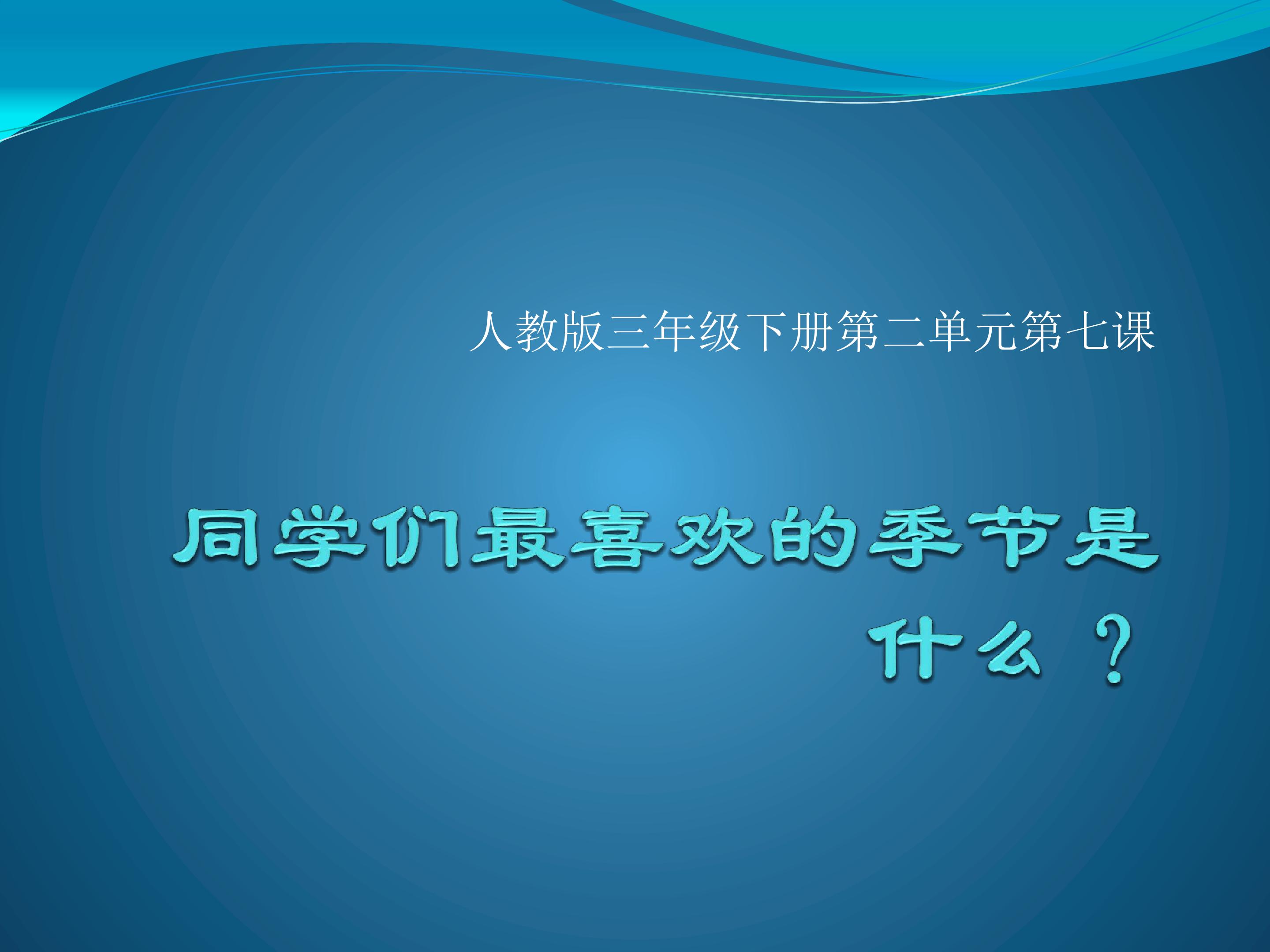 人教版三年级下册第二单元第七课

同学们最喜欢的季节是什么？